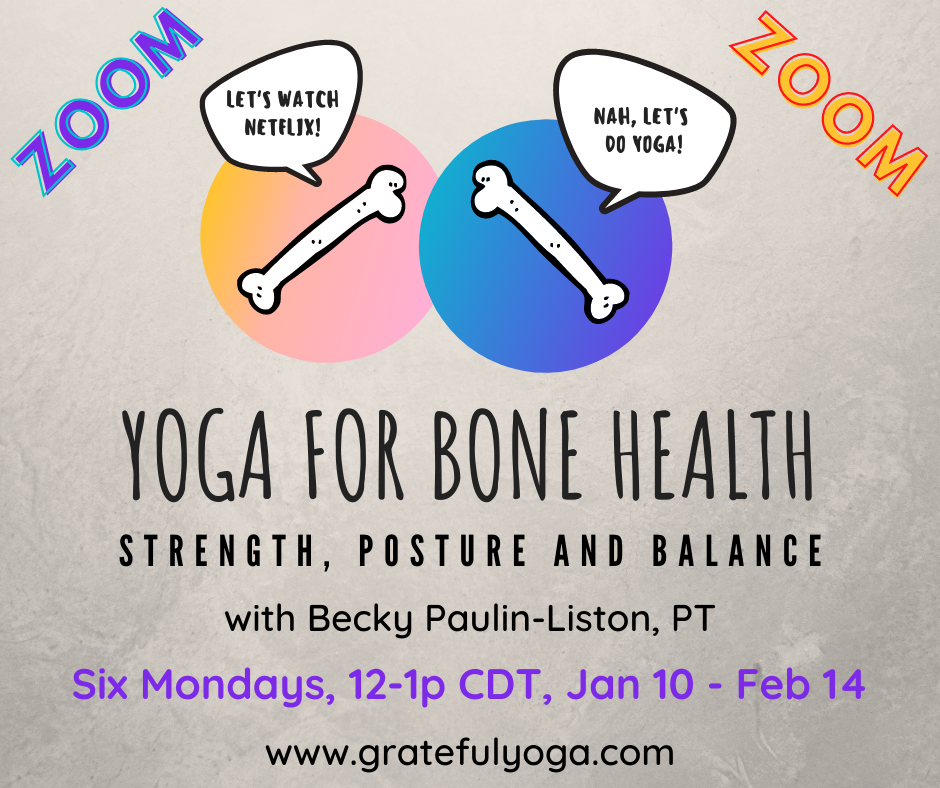 ZOOM

LET'S WATCH NETFLIX!

NAH, LET'S DO YOGA!

ZOOM

YOGA FOR BONE HEALTH

STRENGTH, POSTURE AND BALANCE

with Becky Paulin-Liston, PT

Six Mondays, 12-1p CDT, Jan 10 - Feb 14

www.gratefulyoga.com